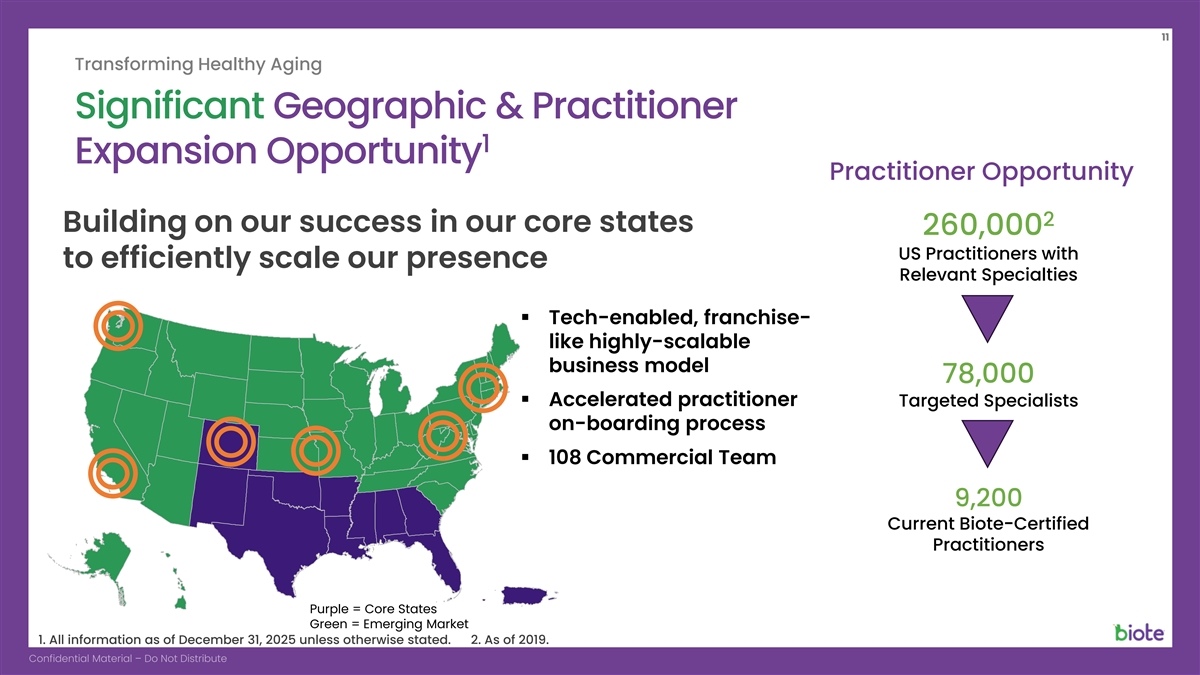 11

Transforming Healthy Aging

Significant Geographic & Practitioner Expansion Opportunity$^1$

Building on our success in our core states to efficiently scale our presence

▪ Tech-enabled, franchise-like highly-scalable business model

▪ Accelerated practitioner on-boarding process

▪ 108 Commercial Team

Purple = Core States
Green = Emerging Market

Practitioner Opportunity

260,000$^2$
US Practitioners with Relevant Specialties

78,000
Targeted Specialists

9,200
Current Biote-Certified Practitioners

1. All information as of December 31, 2025 unless otherwise stated. 2. As of 2019.

biote

Confidential Material – Do Not Distribute